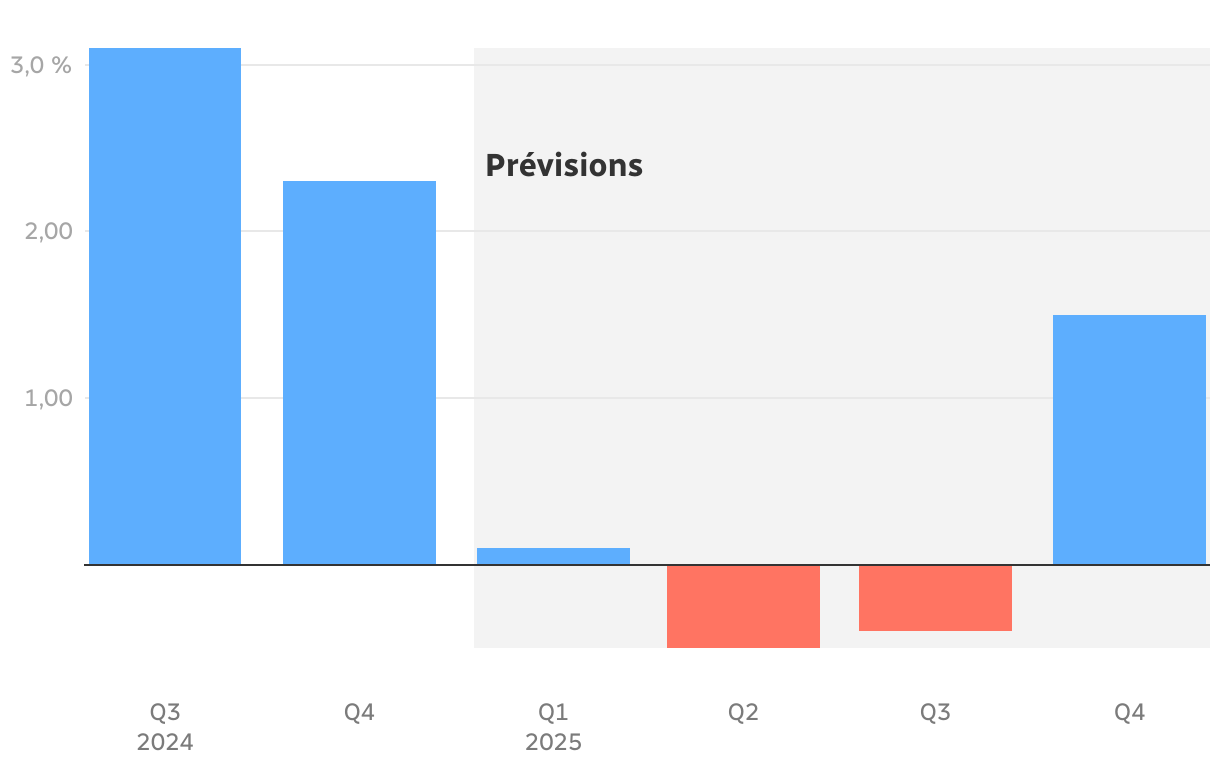 3,0 %
2,00
1,00

Prévisions

Q3
2024
Q4
Q1
2025
Q2
Q3
Q4